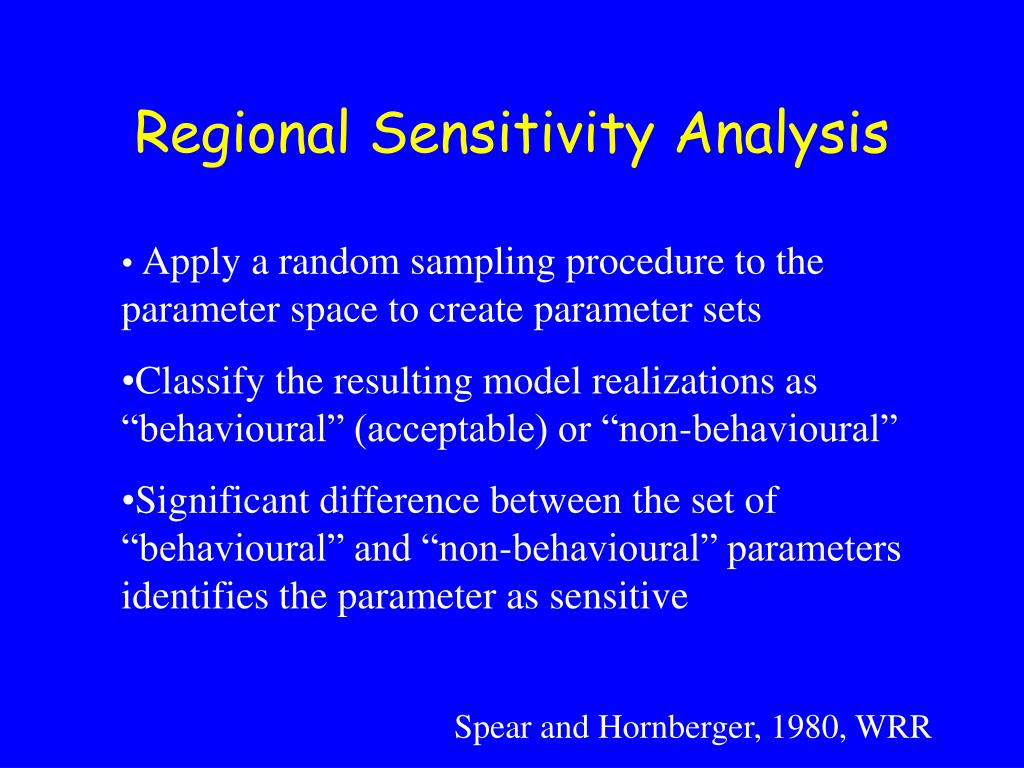 Regional Sensitivity Analysis

• Apply a random sampling procedure to the parameter space to create parameter sets

•Classify the resulting model realizations as “behavioural” (acceptable) or “non-behavioural”

•Significant difference between the set of “behavioural” and “non-behavioural” parameters identifies the parameter as sensitive

Spear and Hornberger, 1980, WRR